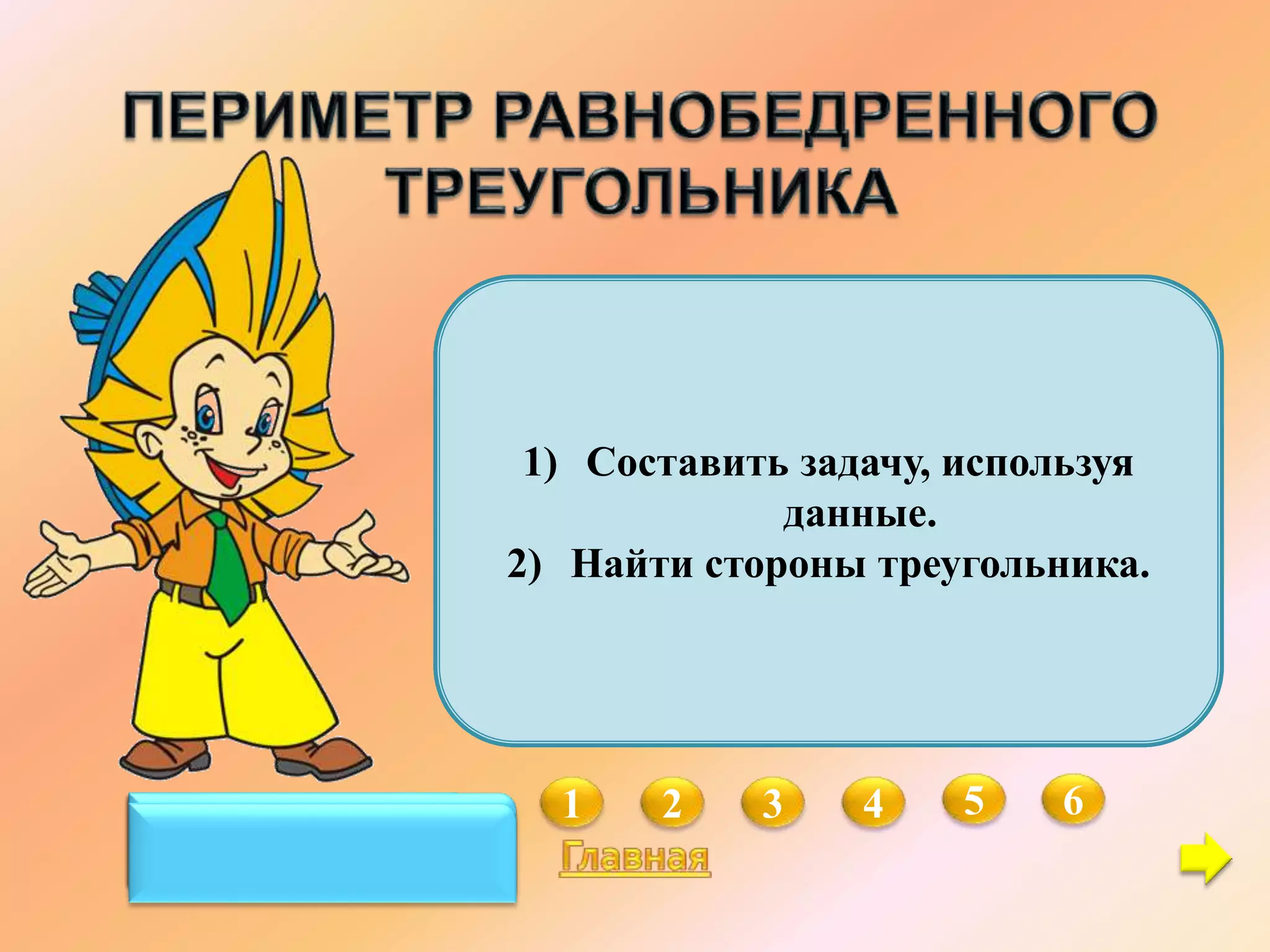 ПЕРИМЕТР РАВНОБЕДРЕННОГО ТРЕУГОЛЬНИКА

1) Составить задачу, используя данные.
2) Найти стороны треугольника.

1 2 3 4 5 6

Главная